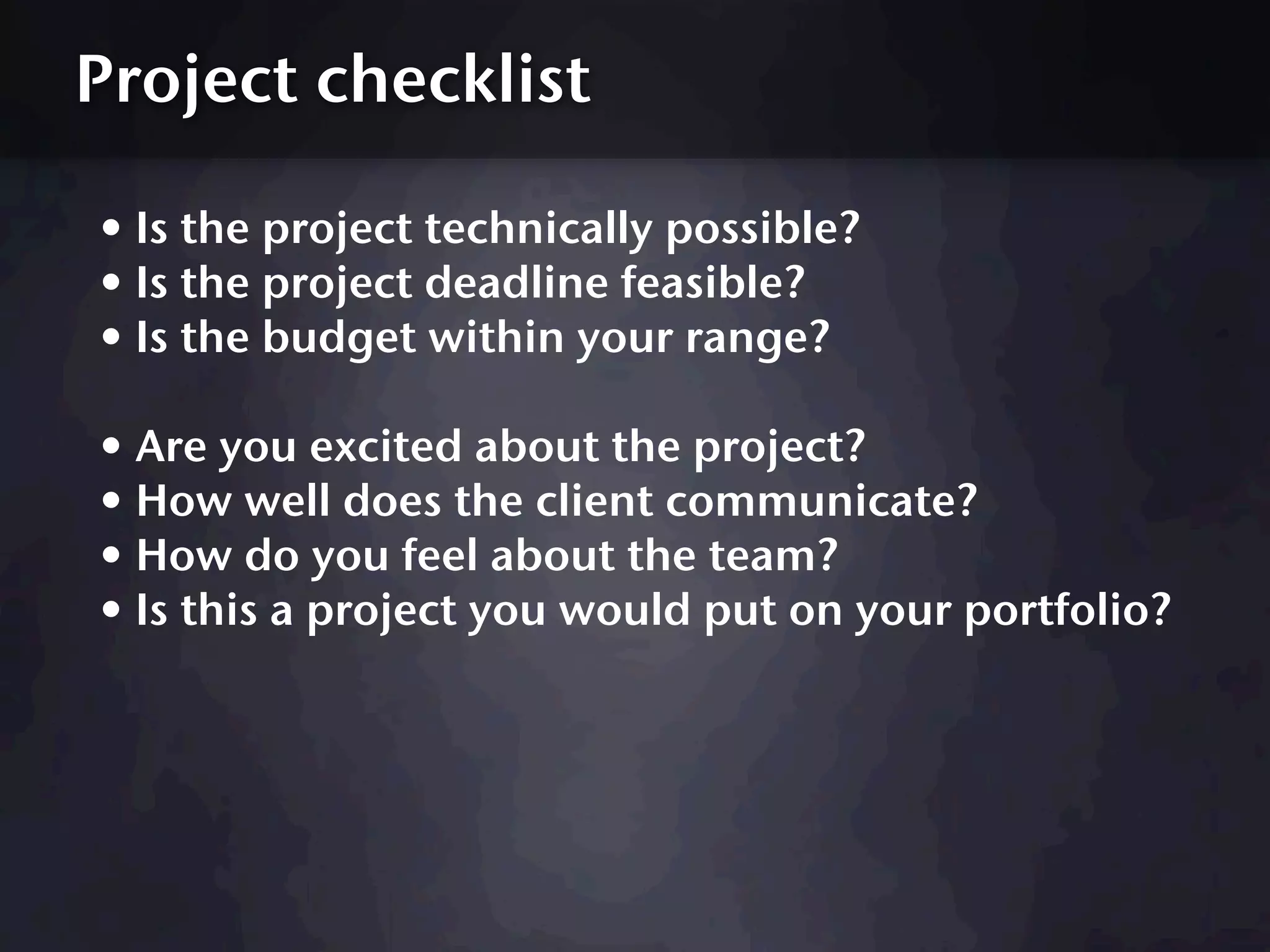 Project checklist

• Is the project technically possible?
• Is the project deadline feasible?
• Is the budget within your range?

• Are you excited about the project?
• How well does the client communicate?
• How do you feel about the team?
• Is this a project you would put on your portfolio?